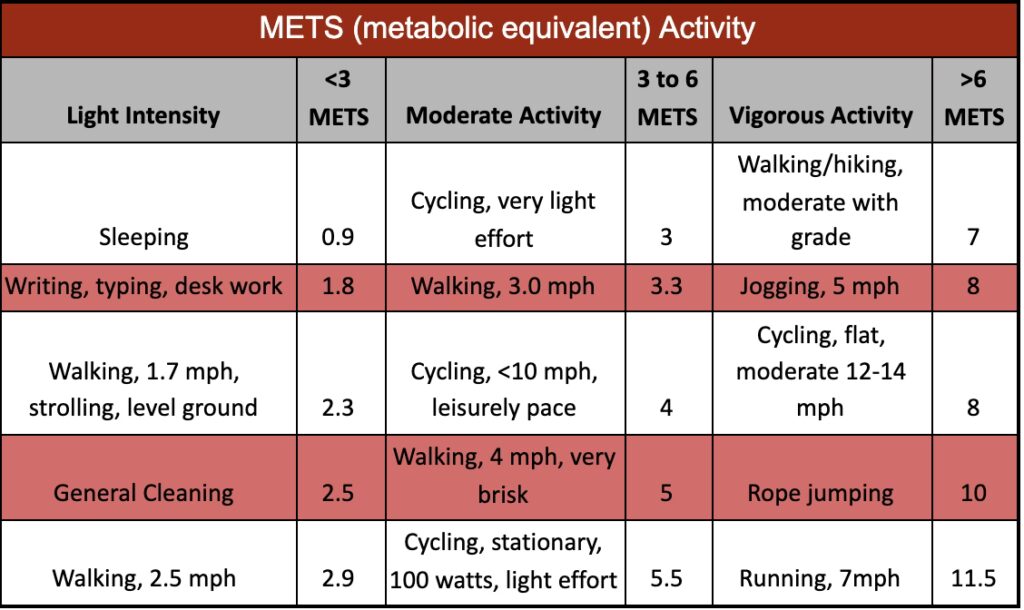 METS (metabolic equivalent) Activity

| Light Intensity | <3 METS | Moderate Activity | 3 to 6 METS | Vigorous Activity | >6 METS |
|---|---|---|---|---|---|
| Sleeping | 0.9 | Cycling, very light effort | 3 | Walking/hiking, moderate with grade | 7 |
| Writing, typing, desk work | 1.8 | Walking, 3.0 mph | 3.3 | Jogging, 5 mph | 8 |
| Walking, 1.7 mph, strolling, level ground | 2.3 | Cycling, <10 mph, leisurely pace | 4 | Cycling, flat, moderate 12-14 mph | 8 |
| General Cleaning | 2.5 | Walking, 4 mph, very brisk | 5 | Rope jumping | 10 |
| Walking, 2.5 mph | 2.9 | Cycling, stationary, 100 watts, light effort | 5.5 | Running, 7mph | 11.5 |